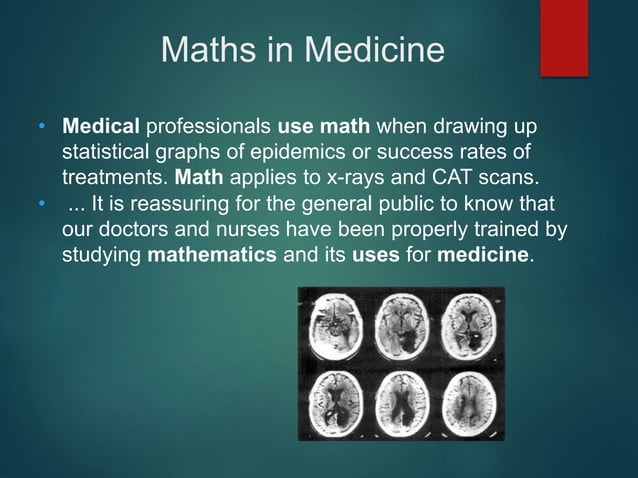 Maths in Medicine

• Medical professionals use math when drawing up statistical graphs of epidemics or success rates of treatments. Math applies to x-rays and CAT scans.
• ... It is reassuring for the general public to know that our doctors and nurses have been properly trained by studying mathematics and its uses for medicine.